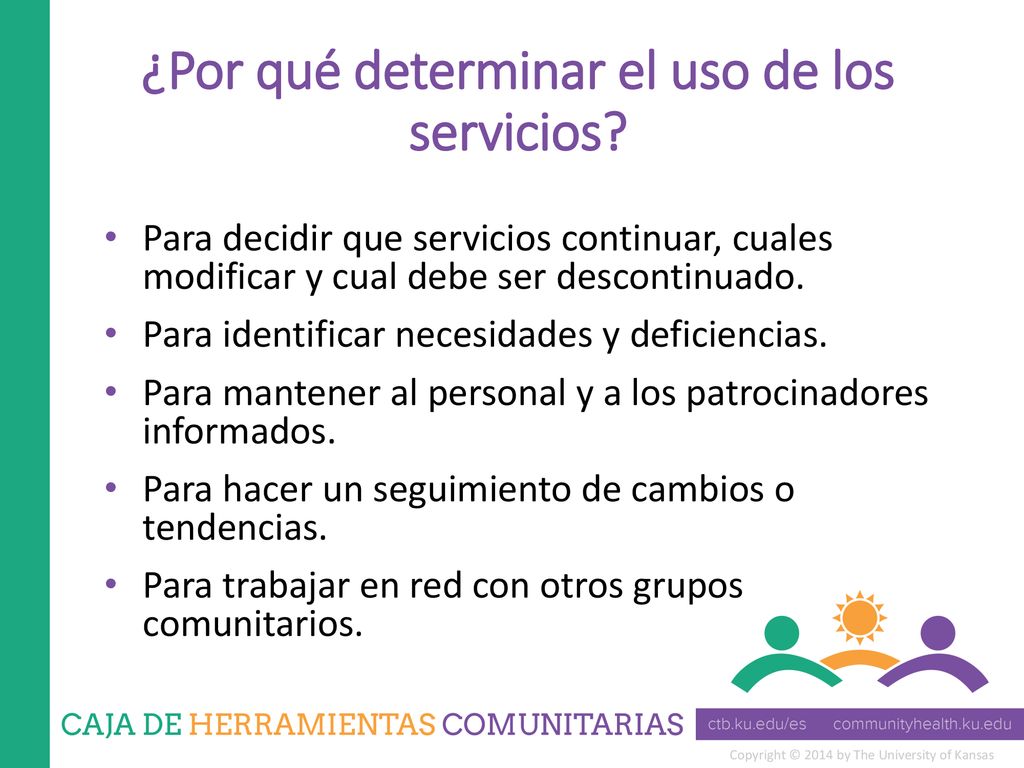 ¿Por qué determinar el uso de los servicios?

• Para decidir que servicios continuar, cuales modificar y cual debe ser descontinuado.
• Para identificar necesidades y deficiencias.
• Para mantener al personal y a los patrocinadores informados.
• Para hacer un seguimiento de cambios o tendencias.
• Para trabajar en red con otros grupos comunitarios.

CAJA DE HERRAMIENTAS COMUNITARIAS

ctb.ku.edu/es communityhealth.ku.edu

Copyright © 2014 by The University of Kansas